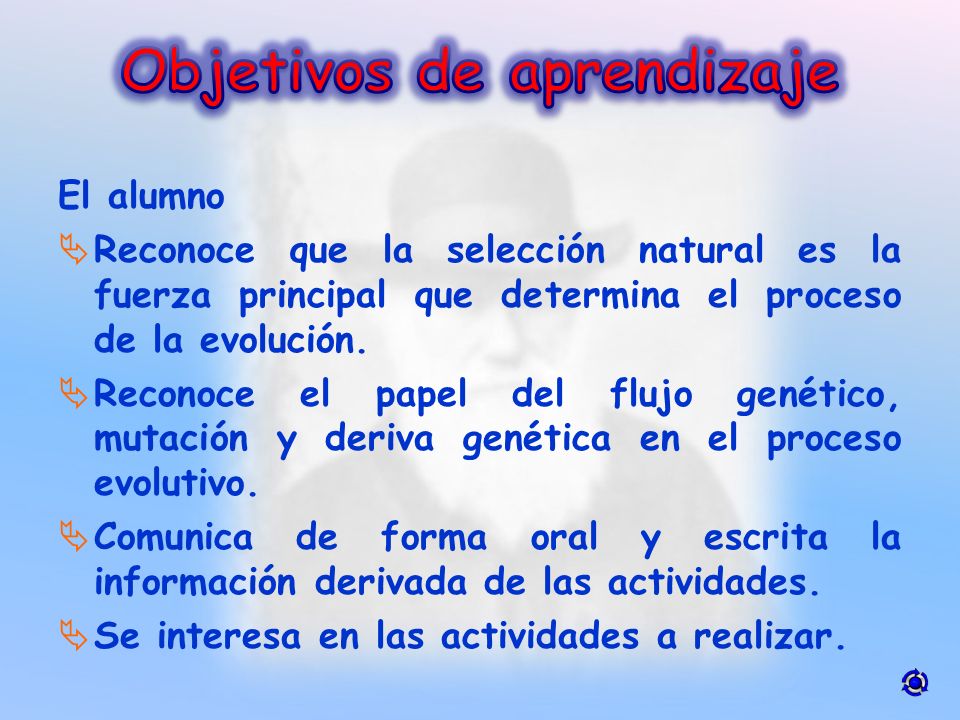 Objetivos de aprendizaje

El alumno

Reconoce que la selección natural es la fuerza principal que determina el proceso de la evolución.

Reconoce el papel del flujo genético, mutación y deriva genética en el proceso evolutivo.

Comunica de forma oral y escrita la información derivada de las actividades.

Se interesa en las actividades a realizar.